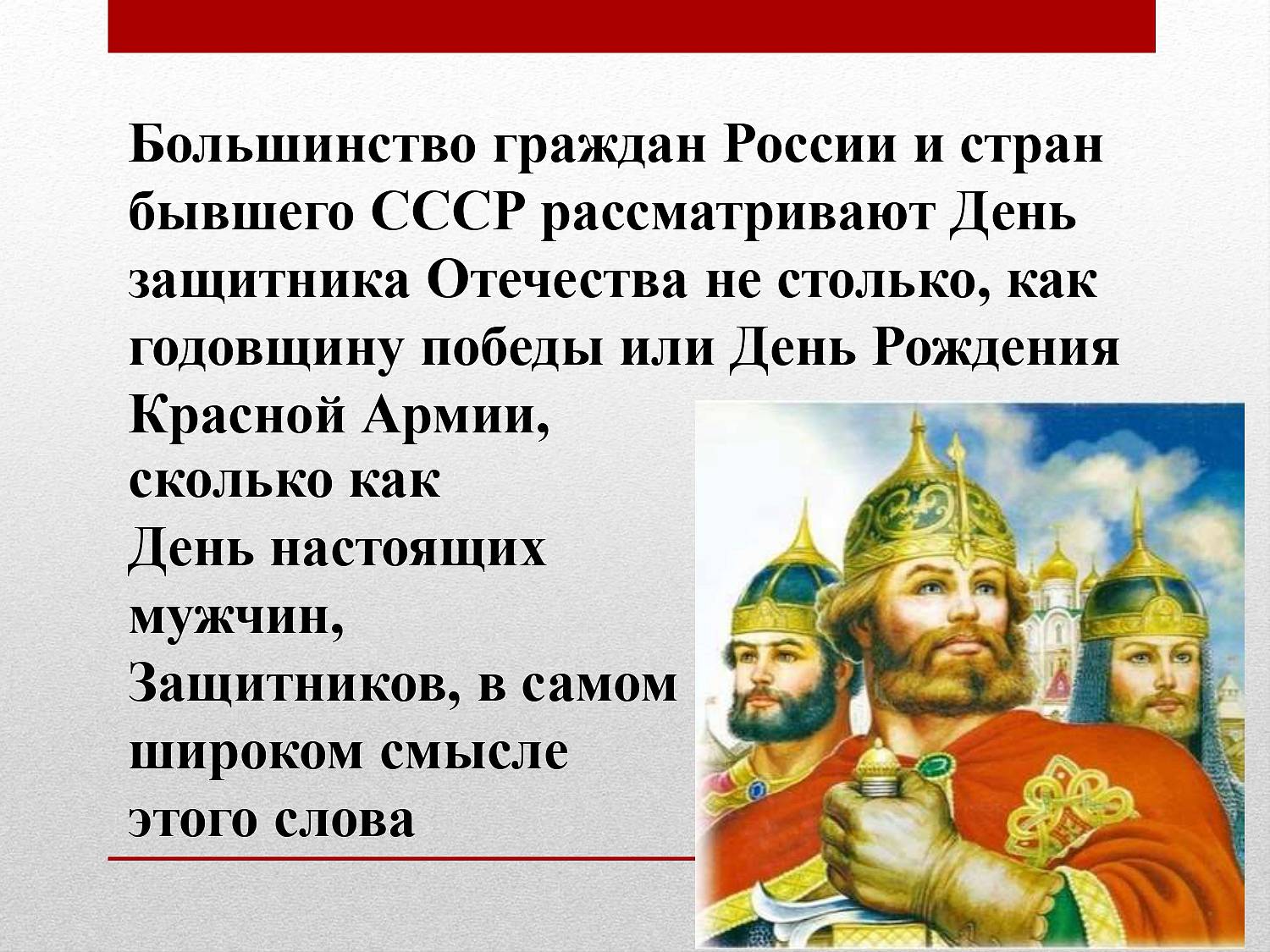 Большинство граждан России и стран бывшего СССР рассматривают День защитника Отечества не столько, как годовщину победы или День Рождения Красной Армии, сколько как День настоящих мужчин, Защитников, в самом широком смысле этого слова